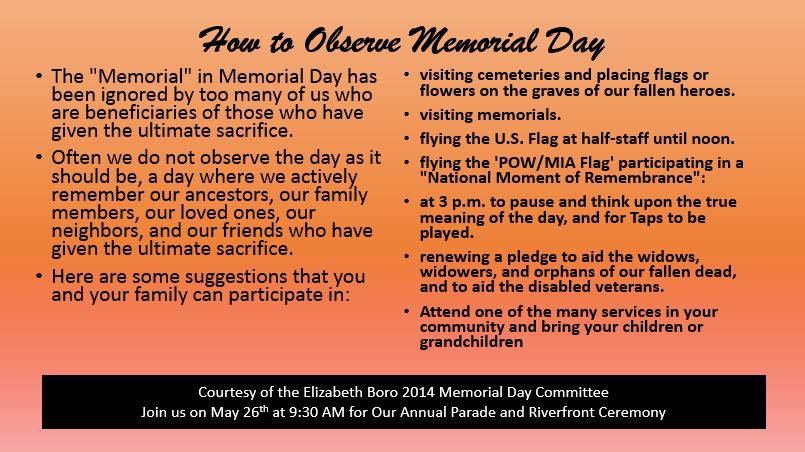 How to Observe Memorial Day

• The "Memorial" in Memorial Day has been ignored by too many of us who are beneficiaries of those who have given the ultimate sacrifice.

• Often we do not observe the day as it should be, a day where we actively remember our ancestors, our family members, our loved ones, our neighbors, and our friends who have given the ultimate sacrifice.

• Here are some suggestions that you and your family can participate in:

• visiting cemeteries and placing flags or flowers on the graves of our fallen heroes.

• visiting memorials.

• flying the U.S. Flag at half-staff until noon.

• flying the 'POW/MIA Flag' participating in a "National Moment of Remembrance":

• at 3 p.m. to pause and think upon the true meaning of the day, and for Taps to be played.

• renewing a pledge to aid the widows, widowers, and orphans of our fallen dead, and to aid the disabled veterans.

• Attend one of the many services in your community and bring your children or grandchildren

Courtesy of the Elizabeth Boro 2014 Memorial Day Committee
Join us on May 26$^{th}$ at 9:30 AM for Our Annual Parade and Riverfront Ceremony